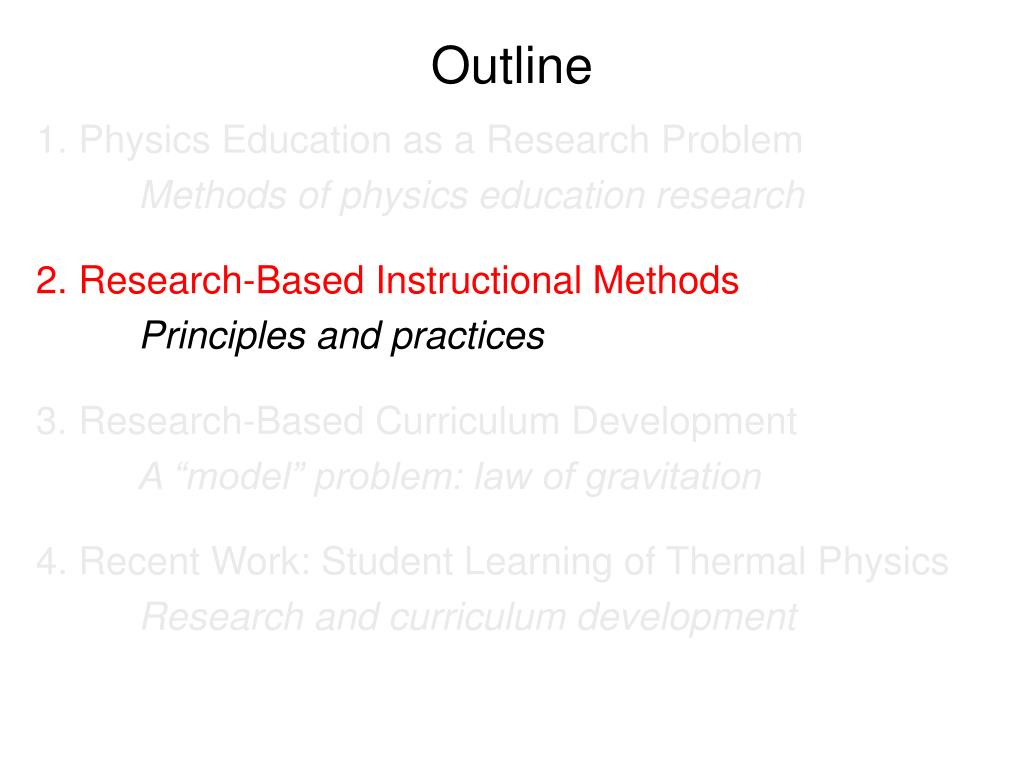 Outline

1. Physics Education as a Research Problem
Methods of physics education research

2. Research-Based Instructional Methods
Principles and practices

3. Research-Based Curriculum Development
A “model” problem: law of gravitation

4. Recent Work: Student Learning of Thermal Physics
Research and curriculum development